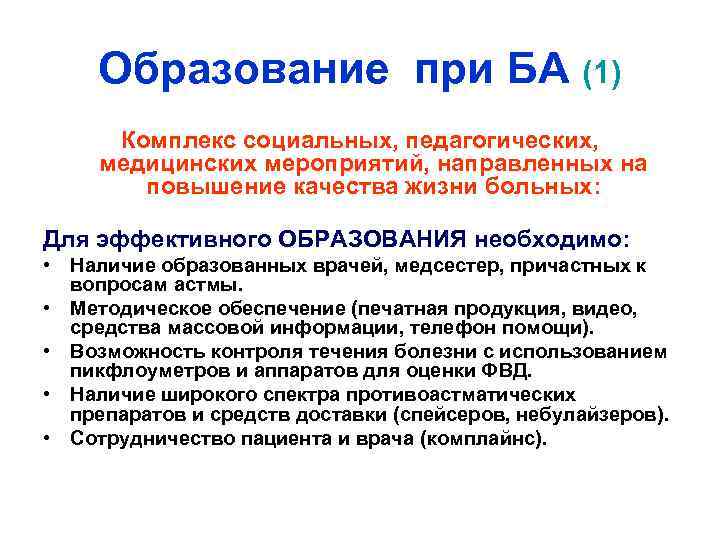 Образование при БА (1)

Комплекс социальных, педагогических, медицинских мероприятий, направленных на повышение качества жизни больных:

Для эффективного ОБРАЗОВАНИЯ необходимо:
• Наличие образованных врачей, медсестер, причастных к вопросам астмы.
• Методическое обеспечение (печатная продукция, видео, средства массовой информации, телефон помощи).
• Возможность контроля течения болезни с использованием пикфлоуметров и аппаратов для оценки ФВД.
• Наличие широкого спектра противоастматических препаратов и средств доставки (спейсеров, небулайзеров).
• Сотрудничество пациента и врача (комплайнс).